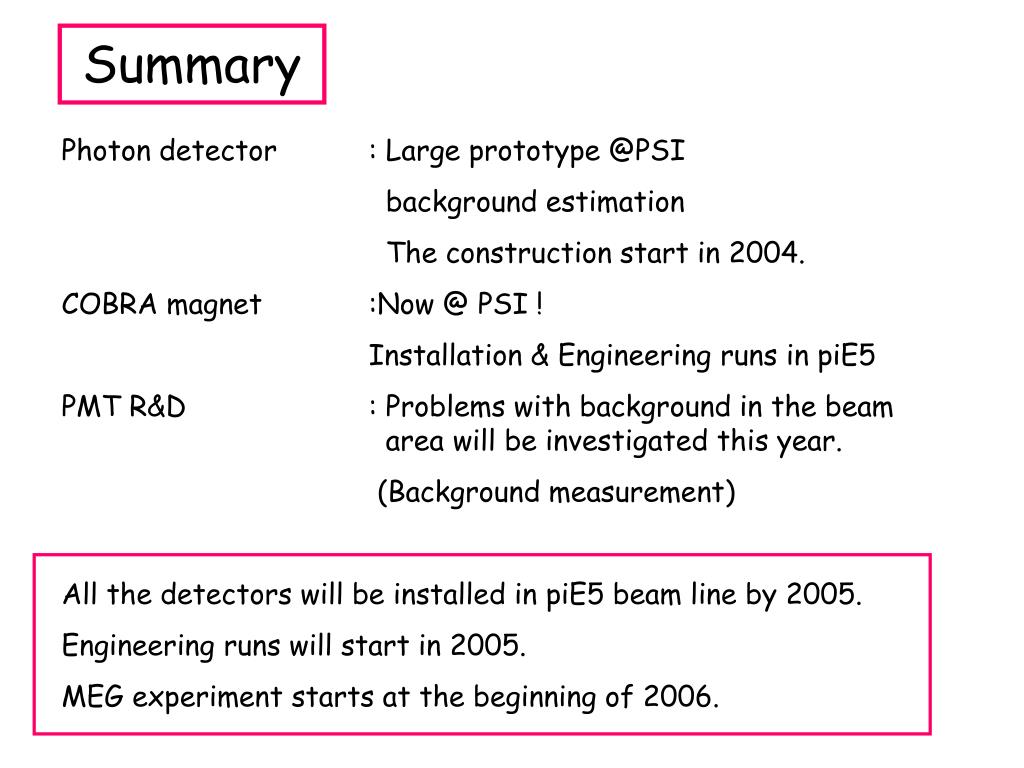 Summary

Photon detector : Large prototype @PSI

background estimation

The construction start in 2004.

COBRA magnet :Now @ PSI !

Installation & Engineering runs in piE5

PMT R&D : Problems with background in the beam area will be investigated this year.

(Background measurement)

All the detectors will be installed in piE5 beam line by 2005.

Engineering runs will start in 2005.

MEG experiment starts at the beginning of 2006.